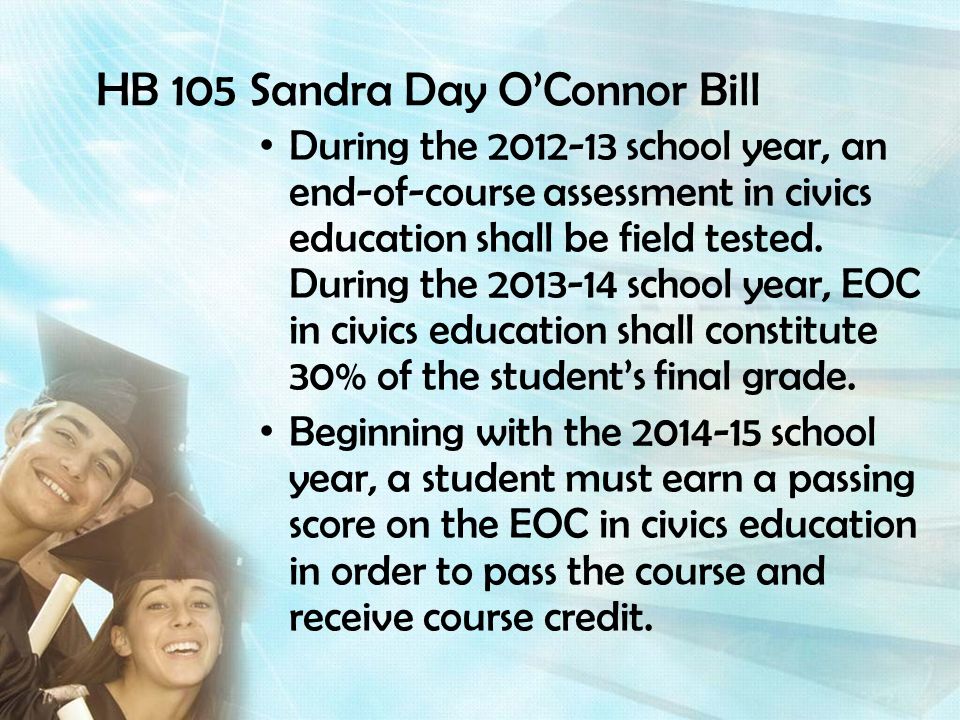 HB 105 Sandra Day O'Connor Bill

• During the 2012-13 school year, an end-of-course assessment in civics education shall be field tested. During the 2013-14 school year, EOC in civics education shall constitute 30% of the student's final grade.

• Beginning with the 2014-15 school year, a student must earn a passing score on the EOC in civics education in order to pass the course and receive course credit.